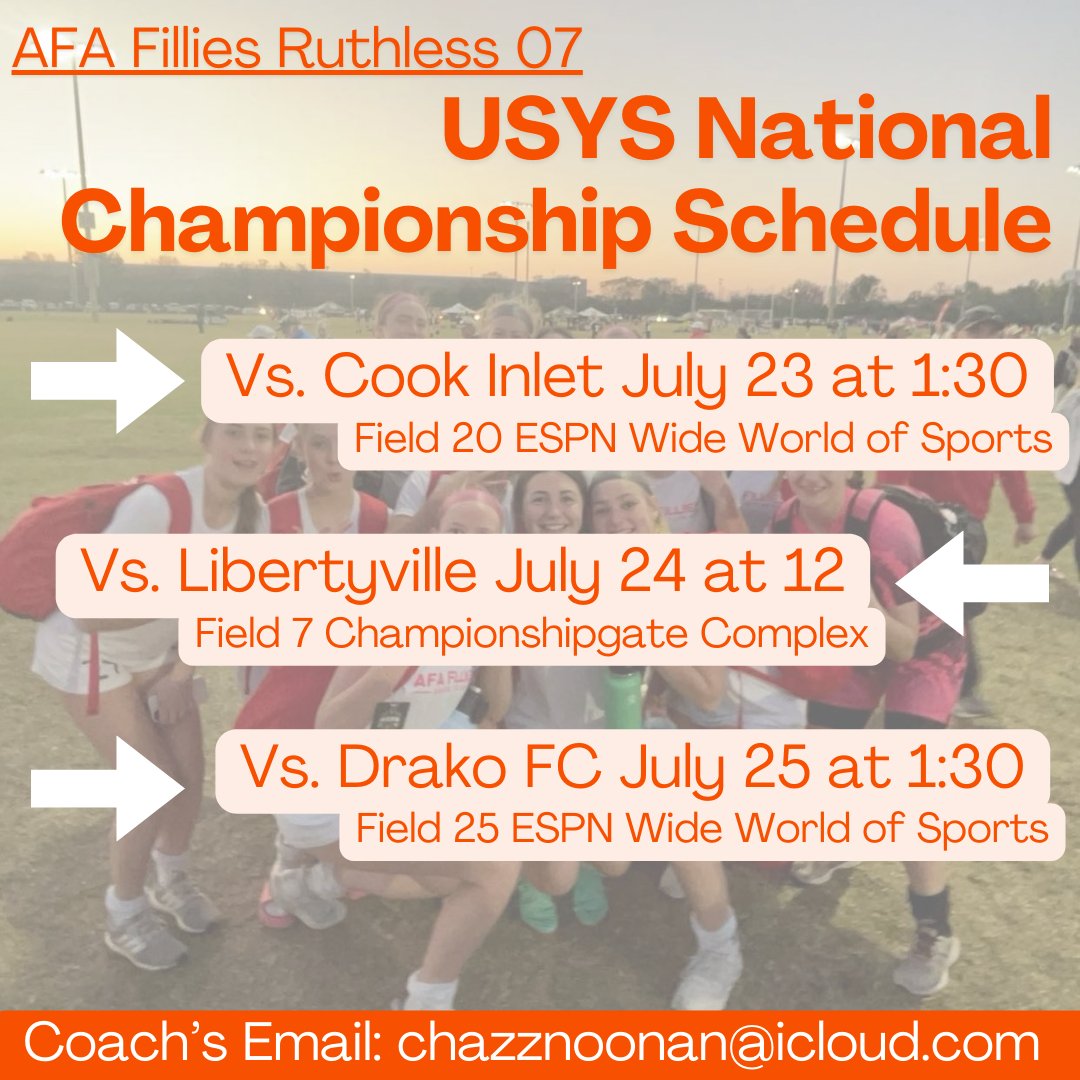 AFA Fillies Ruthless 07

USYS National Championship Schedule

Vs. Cook Inlet July 23 at 1:30
Field 20 ESPN Wide World of Sports

Vs. Libertyville July 24 at 12
Field 7 Championshipgate Complex

Vs. Drako FC July 25 at 1:30
Field 25 ESPN Wide World of Sports

Coach's Email: chazznoonan@icloud.com